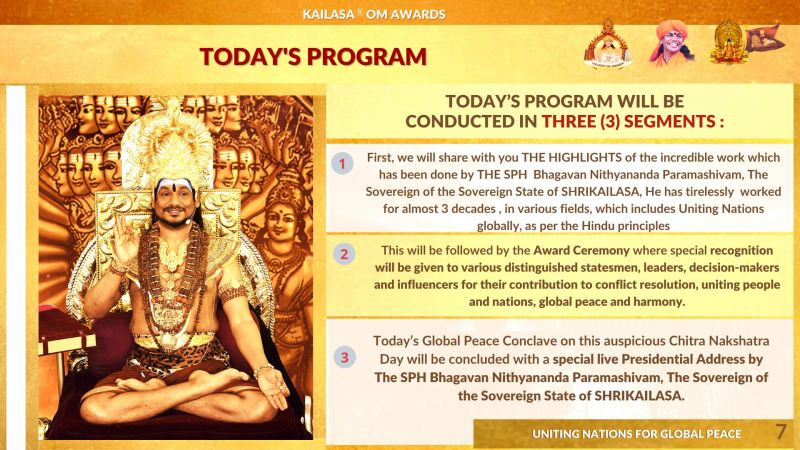 KAILASA ® OM AWARDS

TODAY'S PROGRAM

TODAY'S PROGRAM WILL BE CONDUCTED IN THREE (3) SEGMENTS :

1
First, we will share with you THE HIGHLIGHTS of the incredible work which has been done by THE SPH Bhagavan Nithyananda Paramashivam, The Sovereign of the Sovereign State of SHRIKAILASA, He has tirelessly worked for almost 3 decades , in various fields, which includes Uniting Nations globally, as per the Hindu principles

2
This will be followed by the Award Ceremony where special recognition will be given to various distinguished statesmen, leaders, decision-makers and influencers for their contribution to conflict resolution, uniting people and nations, global peace and harmony.

3
Today's Global Peace Conclave on this auspicious Chitra Nakshatra Day will be concluded with a special live Presidential Address by The SPH Bhagavan Nithyananda Paramashivam, The Sovereign of the Sovereign State of SHRIKAILASA.

UNITING NATIONS FOR GLOBAL PEACE
7